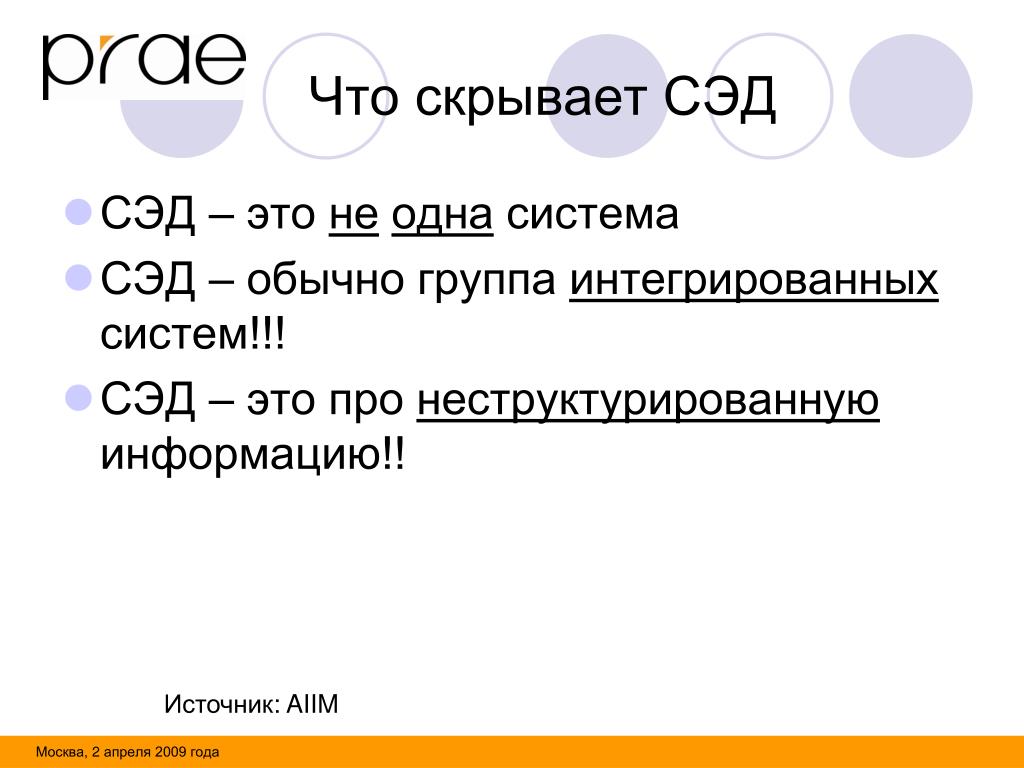 prae

Что скрывает СЭД

СЭД – это не одна система

СЭД – обычно группа интегрированных систем!!!

СЭД – это про неструктурированную информацию!!

Источник: AIIM

Москва, 2 апреля 2009 года